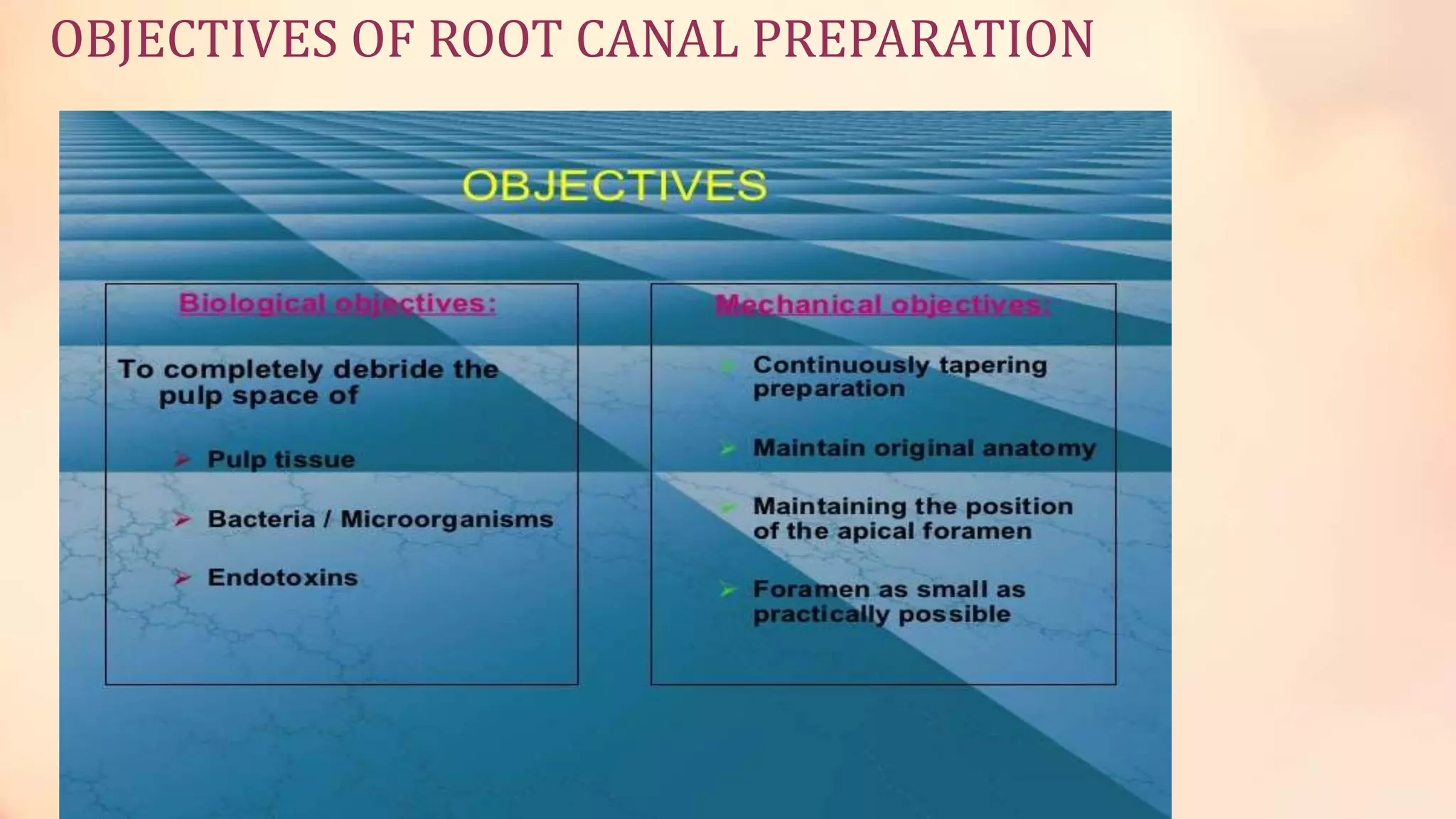 OBJECTIVES OF ROOT CANAL PREPARATION

OBJECTIVES

Biological objectives:

To completely debride the pulp space of

➢ Pulp tissue

➢ Bacteria / Microorganisms

➢ Endotoxins

Mechanical objectives:

➢ Continuously tapering preparation

➢ Maintain original anatomy

➢ Maintaining the position of the apical foramen

➢ Foramen as small as practically possible